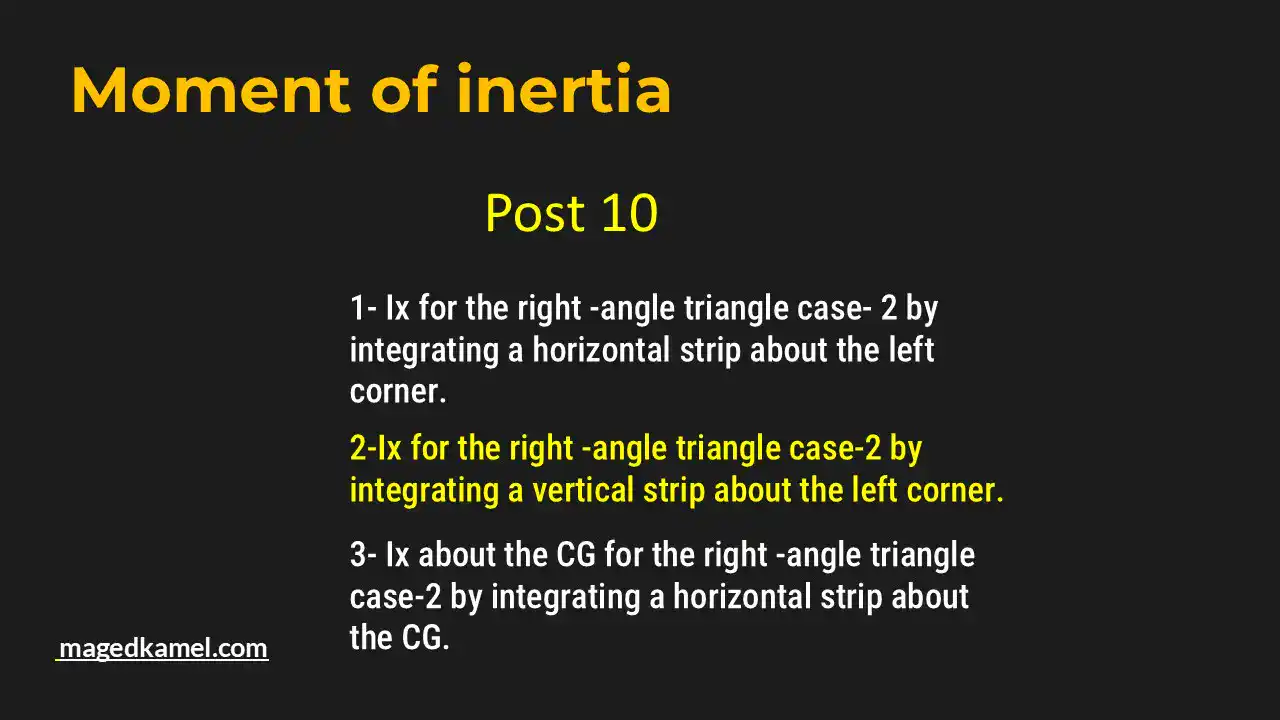 Moment of inertia

Post 10

1- Ix for the right -angle triangle case- 2 by integrating a horizontal strip about the left corner.

2-Ix for the right -angle triangle case-2 by integrating a vertical strip about the left corner.

3- Ix about the CG for the right -angle triangle case-2 by integrating a horizontal strip about the CG.

magedkamel.com